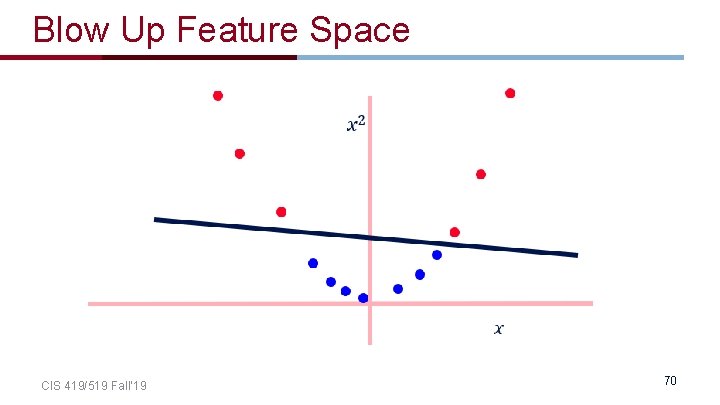 Blow Up Feature Space

$x^2$

$x$

CIS 419/519 Fall'19

70